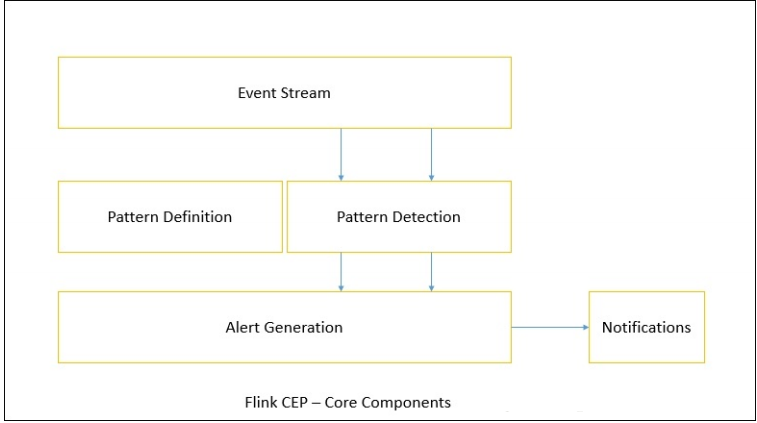 Event Stream

Pattern Definition

Pattern Detection

Alert Generation

Notifications

Flink CEP – Core Components